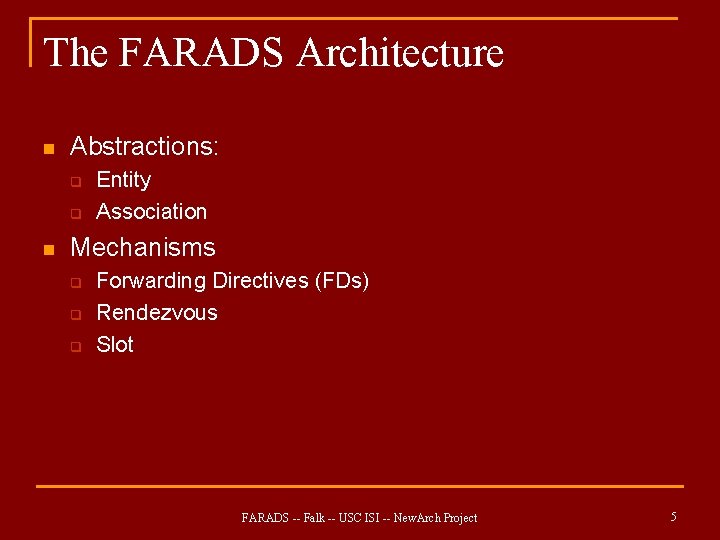 The FARADS Architecture

- Abstractions:
  - Entity
  - Association
- Mechanisms
  - Forwarding Directives (FDs)
  - Rendezvous
  - Slot

FARADS -- Falk -- USC ISI -- NewArch Project

5